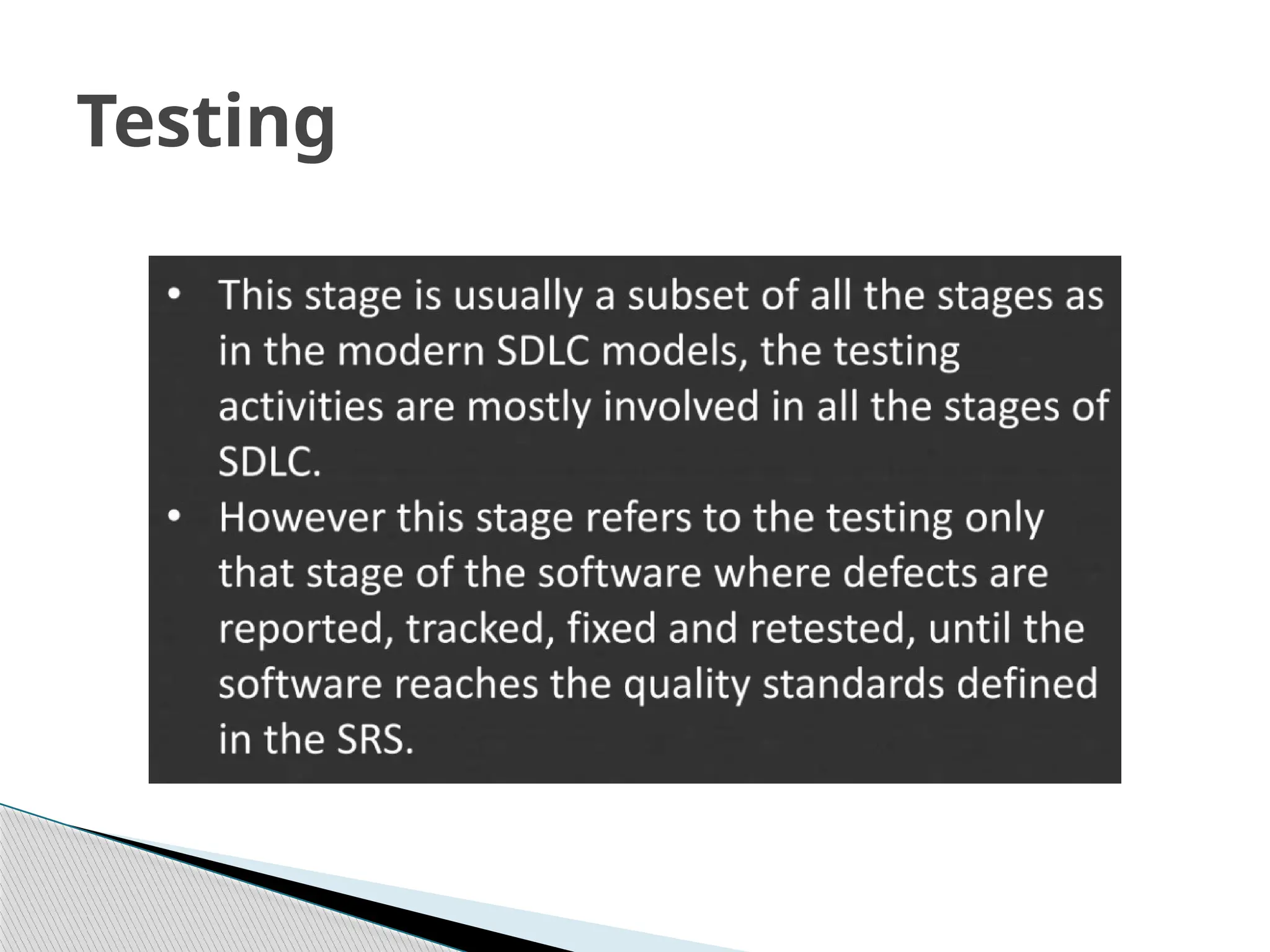 Testing

• This stage is usually a subset of all the stages as in the modern SDLC models, the testing activities are mostly involved in all the stages of SDLC.
• However this stage refers to the testing only that stage of the software where defects are reported, tracked, fixed and retested, until the software reaches the quality standards defined in the SRS.